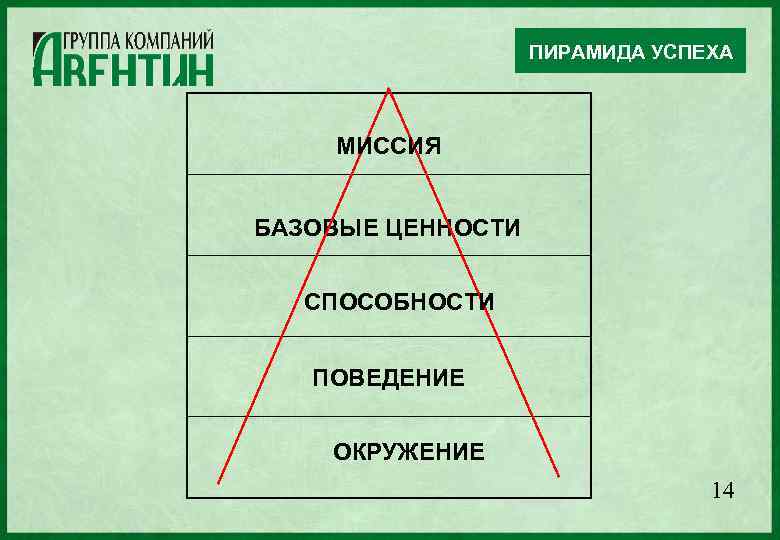 ГРУППА КОМПАНИЙ
АРГЕНТУМ

ПИРАМИДА УСПЕХА

МИССИЯ

БАЗОВЫЕ ЦЕННОСТИ

СПОСОБНОСТИ

ПОВЕДЕНИЕ

ОКРУЖЕНИЕ

14